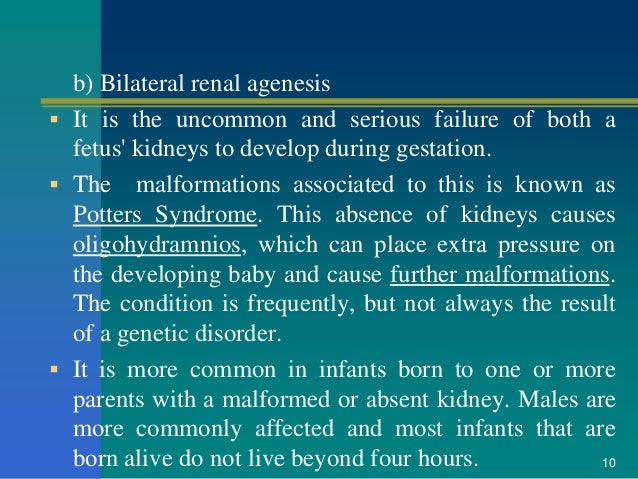 b) Bilateral renal agenesis

▪ It is the uncommon and serious failure of both a fetus' kidneys to develop during gestation.

▪ The malformations associated to this is known as Potters Syndrome. This absence of kidneys causes oligohydramnios, which can place extra pressure on the developing baby and cause further malformations. The condition is frequently, but not always the result of a genetic disorder.

▪ It is more common in infants born to one or more parents with a malformed or absent kidney. Males are more commonly affected and most infants that are born alive do not live beyond four hours.

10